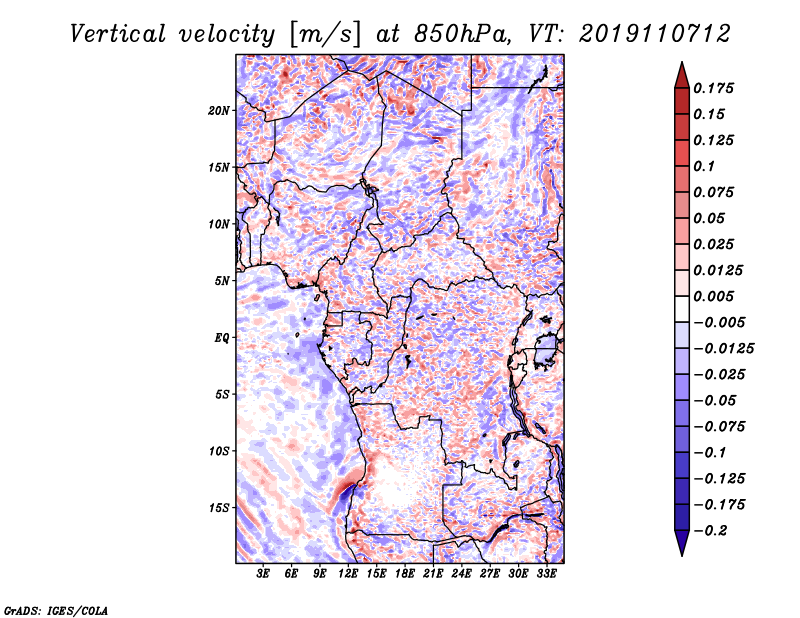 Vertical velocity [m/s] at 850hPa, VT: 2019110712

20N
15N
10N
5N
EQ
5S
10S
15S

3E 6E 9E 12E 15E 18E 21E 24E 27E 30E 33E

0.175
0.15
0.125
0.1
0.075
0.05
0.025
0.0125
0.005
−0.005
−0.0125
−0.025
−0.05
−0.075
−0.1
−0.125
−0.175
−0.2

GrADS: IGES/COLA